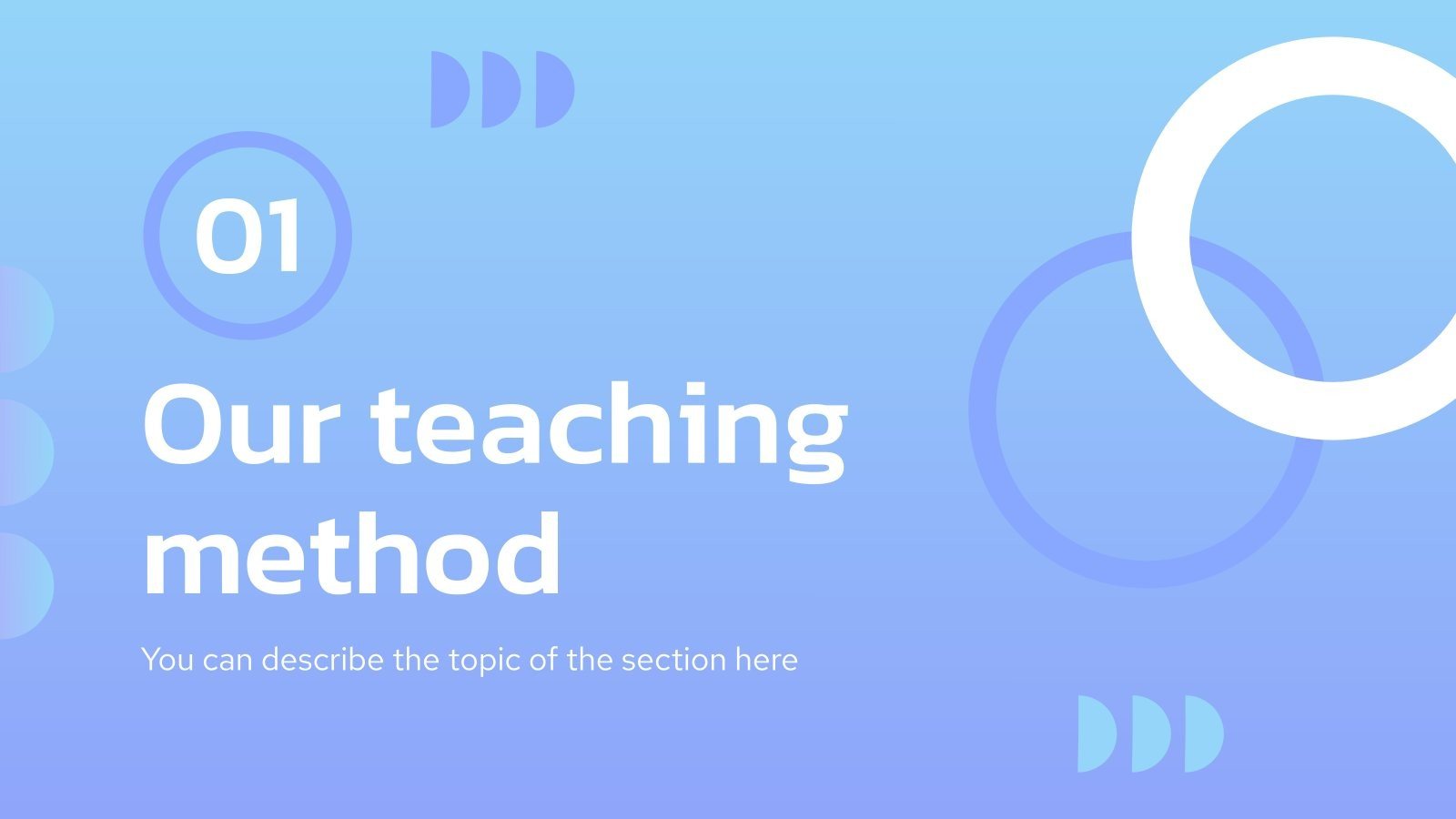 01

Our teaching method

You can describe the topic of the section here